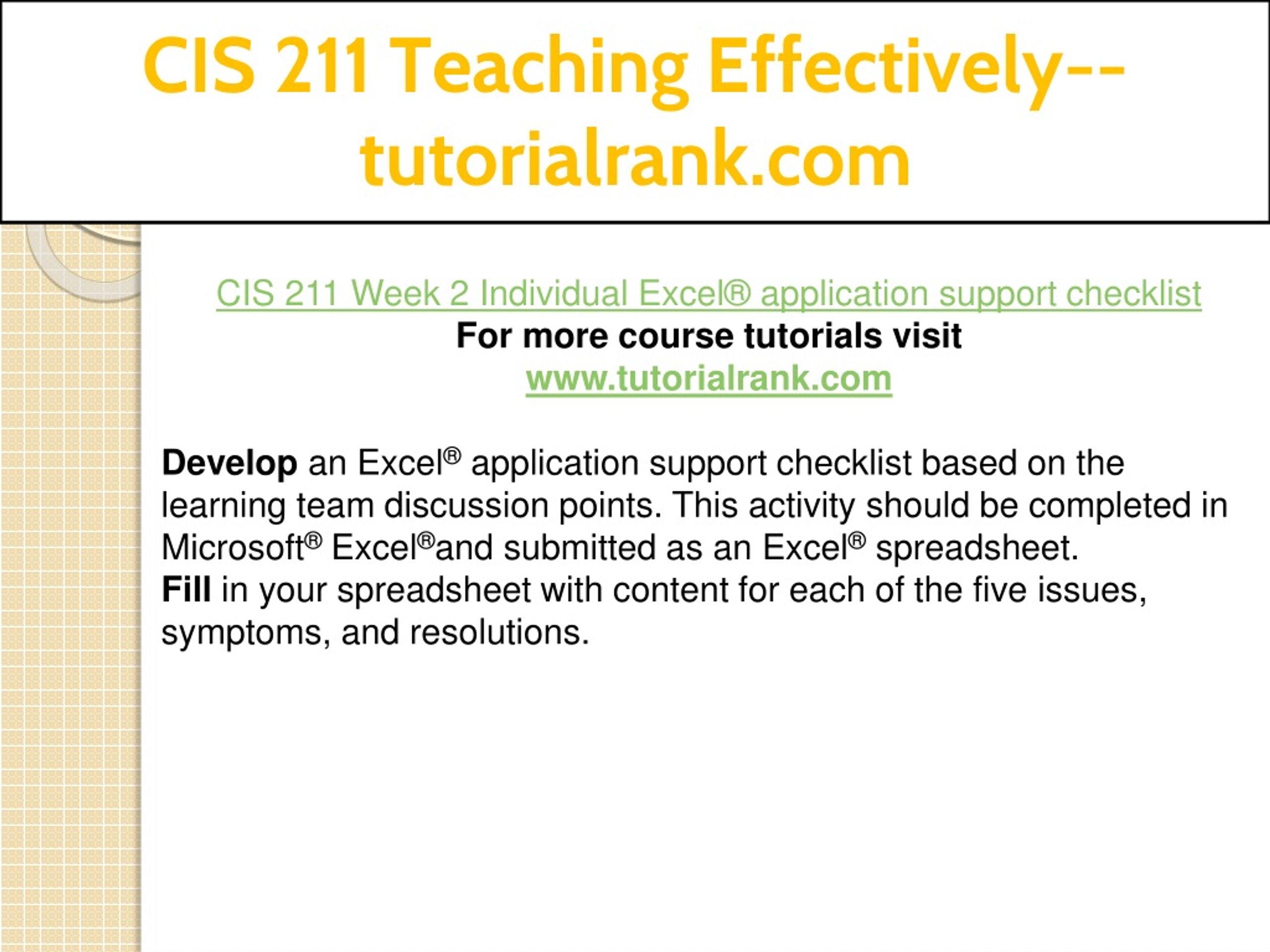 CIS 211 Teaching Effectively--tutorialrank.com

CIS 211 Week 2 Individual Excel® application support checklist
For more course tutorials visit
www.tutorialrank.com

Develop an Excel® application support checklist based on the learning team discussion points. This activity should be completed in Microsoft® Excel®and submitted as an Excel® spreadsheet.
Fill in your spreadsheet with content for each of the five issues, symptoms, and resolutions.